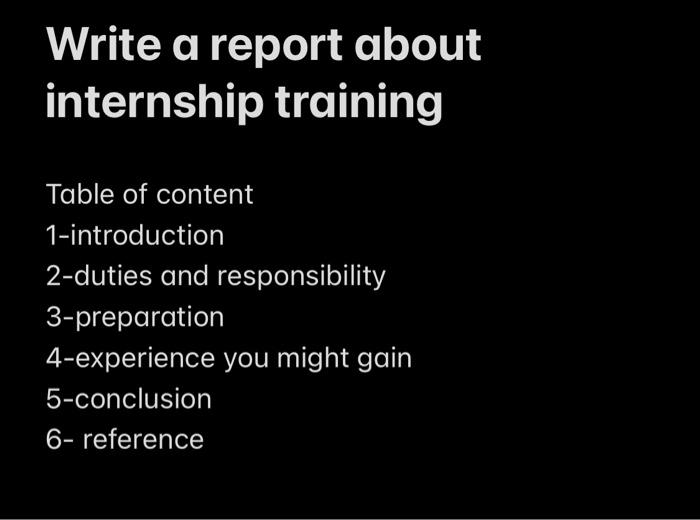 Write a report about internship training

Table of content
1-introduction
2-duties and responsibility
3-preparation
4-experience you might gain
5-conclusion
6- reference